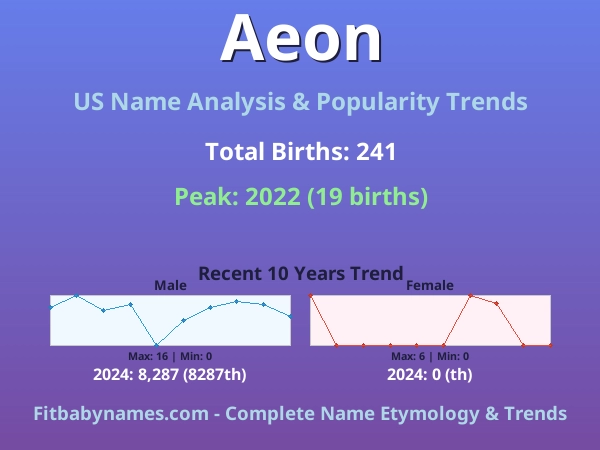 Aeon

US Name Analysis & Popularity Trends

Total Births: 241

Peak: 2022 (19 births)

Recent 10 Years Trend

Male

Max: 16 | Min: 0

2024: 8,287 (8287th)

Female

Max: 6 | Min: 0

2024: 0 (th)

Fitbabynames.com - Complete Name Etymology & Trends